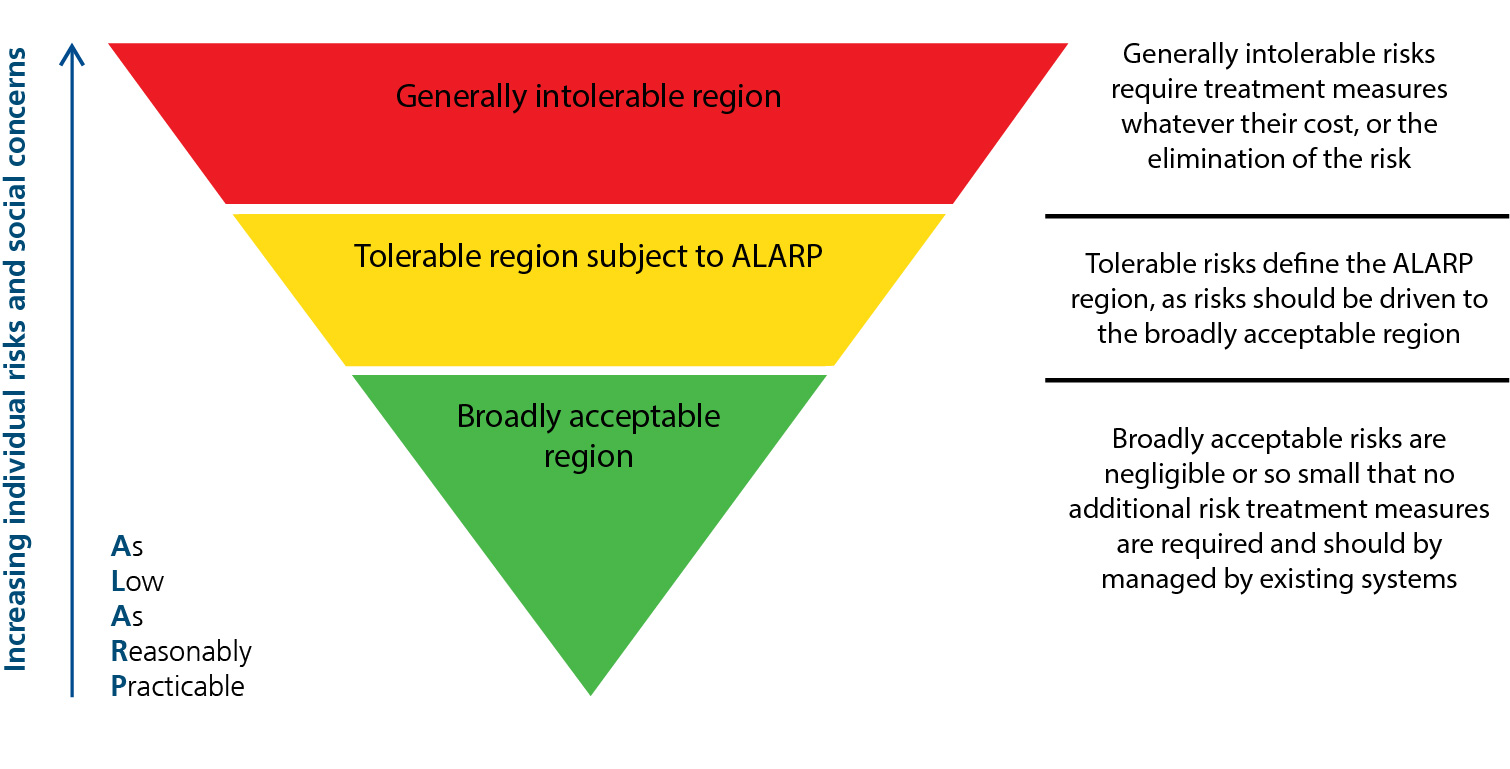 Increasing individual risks and social concerns

Generally intolerable region

Tolerable region subject to ALARP

Broadly acceptable region

As
Low
As
Reasonably
Practicable

Generally intolerable risks require treatment measures whatever their cost, or the elimination of the risk

Tolerable risks define the ALARP region, as risks should be driven to the broadly acceptable region

Broadly acceptable risks are negligible or so small that no additional risk treatment measures are required and should by managed by existing systems